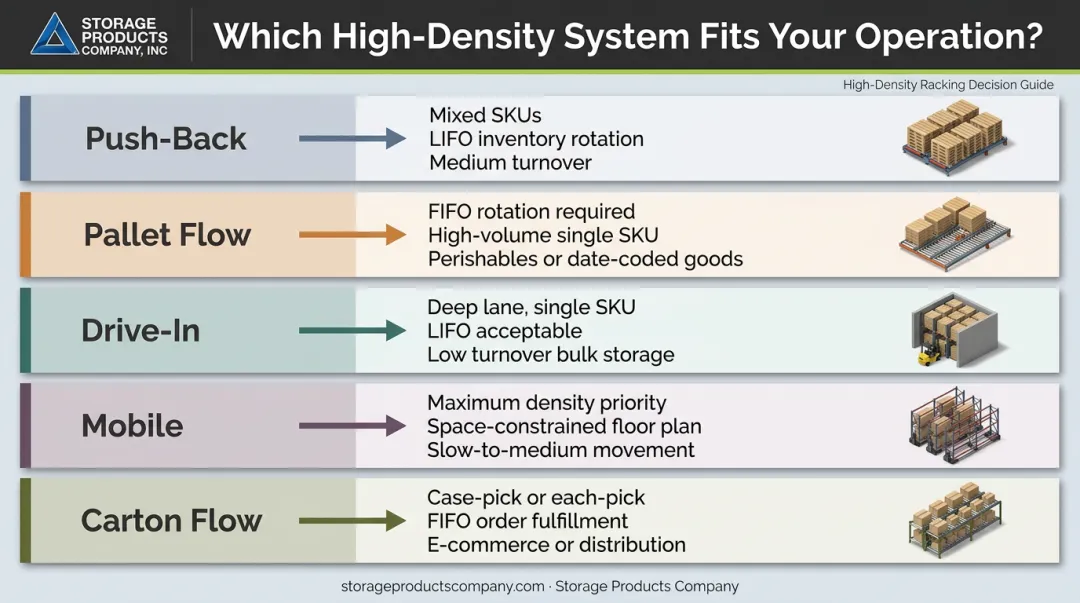 STORAGE PRODUCTS COMPANY, INC

Which High-Density System Fits Your Operation?

High-Density Racking Decision Guide

Push-Back
Mixed SKUs
LIFO inventory rotation
Medium turnover

Pallet Flow
FIFO rotation required
High-volume single SKU
Perishables or date-coded goods

Drive-In
Deep lane, single SKU
LIFO acceptable
Low turnover bulk storage

Mobile
Maximum density priority
Space-constrained floor plan
Slow-to-medium movement

Carton Flow
Case-pick or each-pick
FIFO order fulfillment
E-commerce or distribution

storageproductscompany.com · Storage Products Company